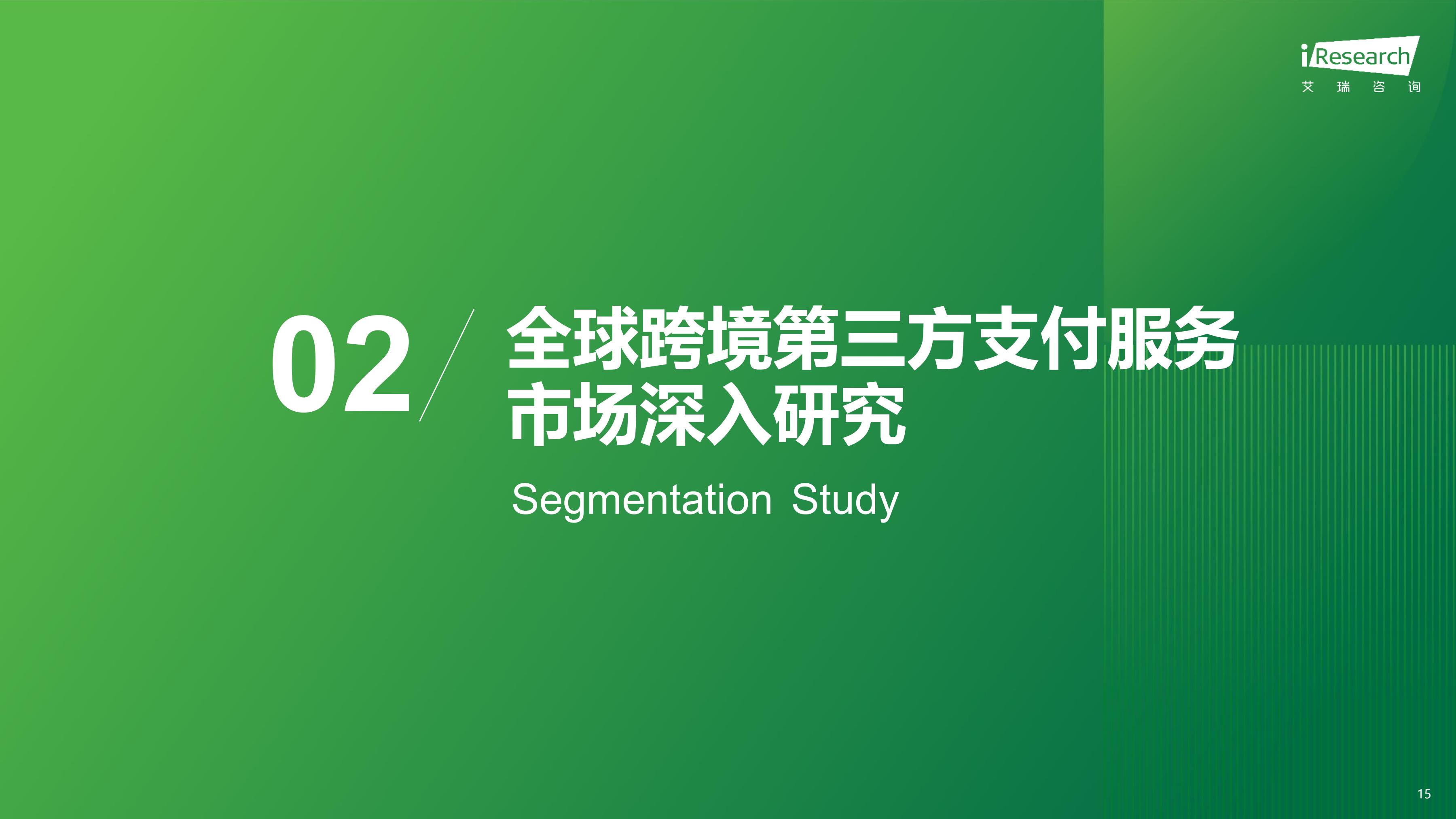 iResearch
艾 瑞 咨 询

02

全球跨境第三方支付服务市场深入研究

Segmentation Study

15